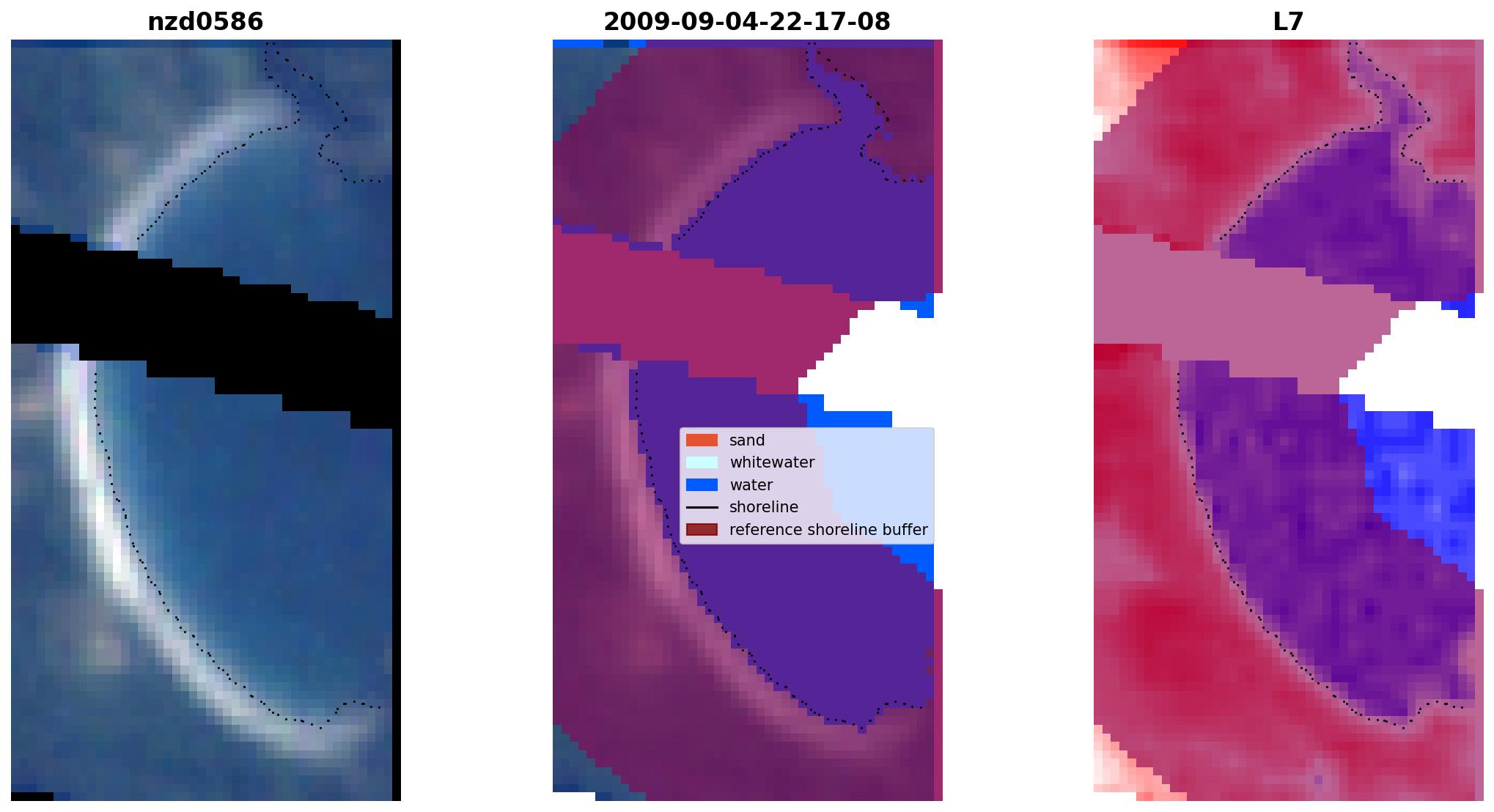 nzd0586

2009-09-04-22-17-08

L7

sand
whitewater
water
shoreline
reference shoreline buffer